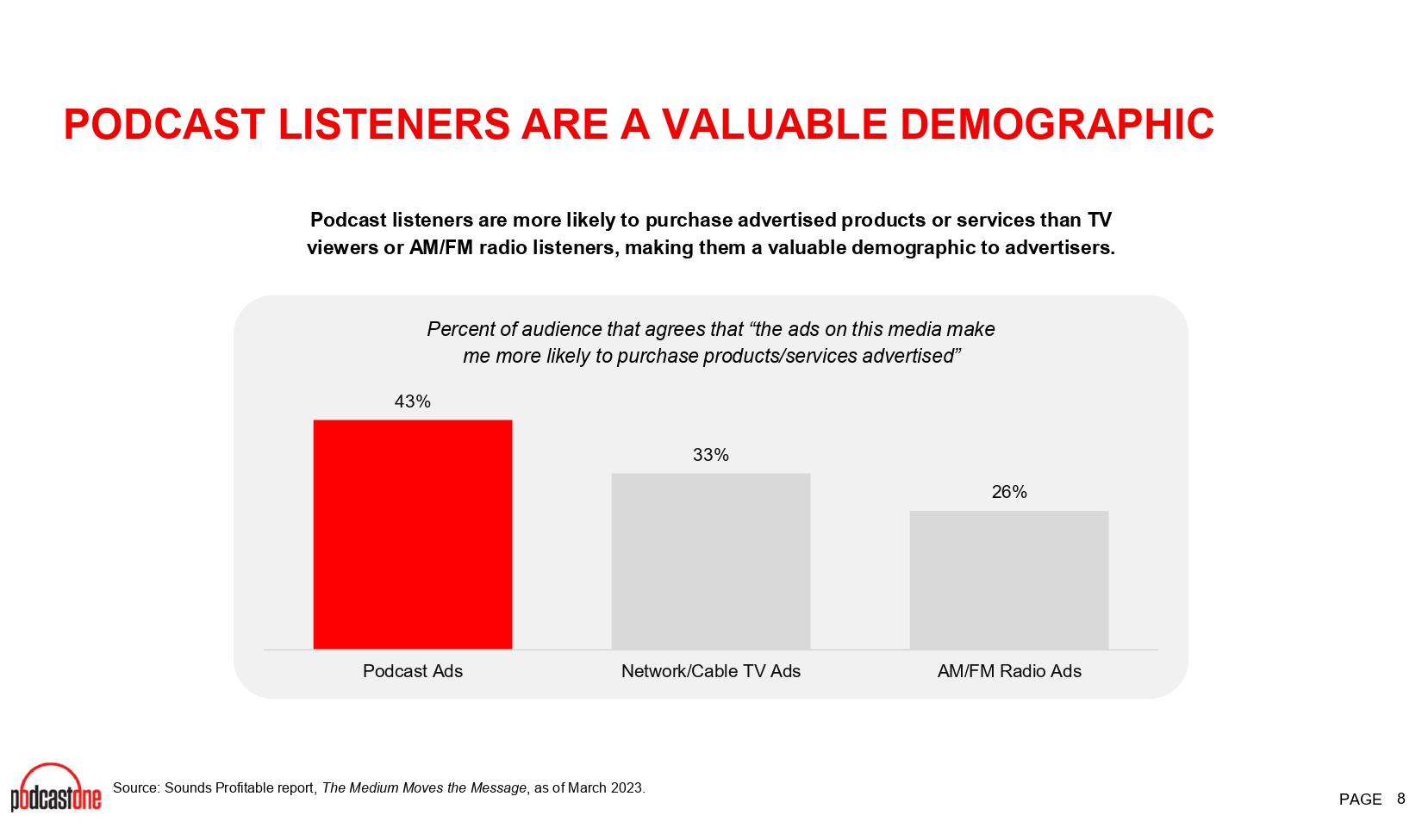 PODCAST LISTENERS ARE A VALUABLE DEMOGRAPHIC

Podcast listeners are more likely to purchase advertised products or services than TV viewers or AM/FM radio listeners, making them a valuable demographic to advertisers.

Percent of audience that agrees that "the ads on this media make me more likely to purchase products/services advertised"

43%

33%

26%

Podcast Ads

Network/Cable TV Ads

AM/FM Radio Ads

podcastone

Source: Sounds Profitable report, The Medium Moves the Message, as of March 2023.

PAGE 8